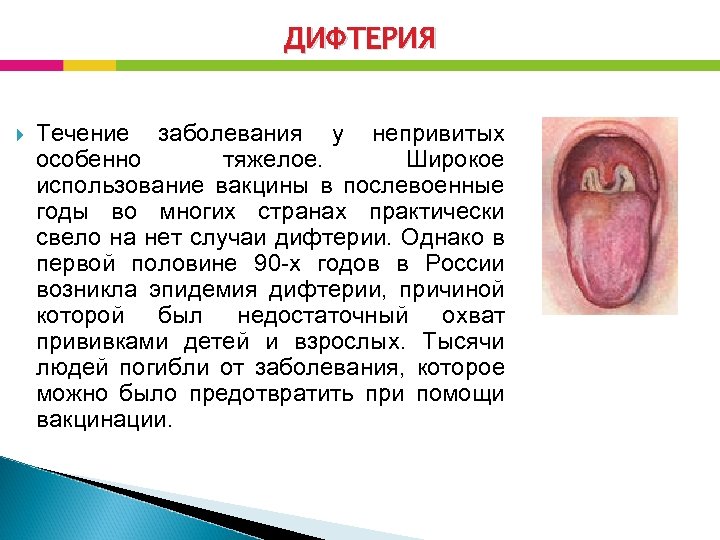 ДИФТЕРИЯ

Течение заболевания у непривитых особенно тяжелое. Широкое использование вакцины в послевоенные годы во многих странах практически свело на нет случаи дифтерии. Однако в первой половине 90-х годов в России возникла эпидемия дифтерии, причиной которой был недостаточный охват прививками детей и взрослых. Тысячи людей погибли от заболевания, которое можно было предотвратить при помощи вакцинации.